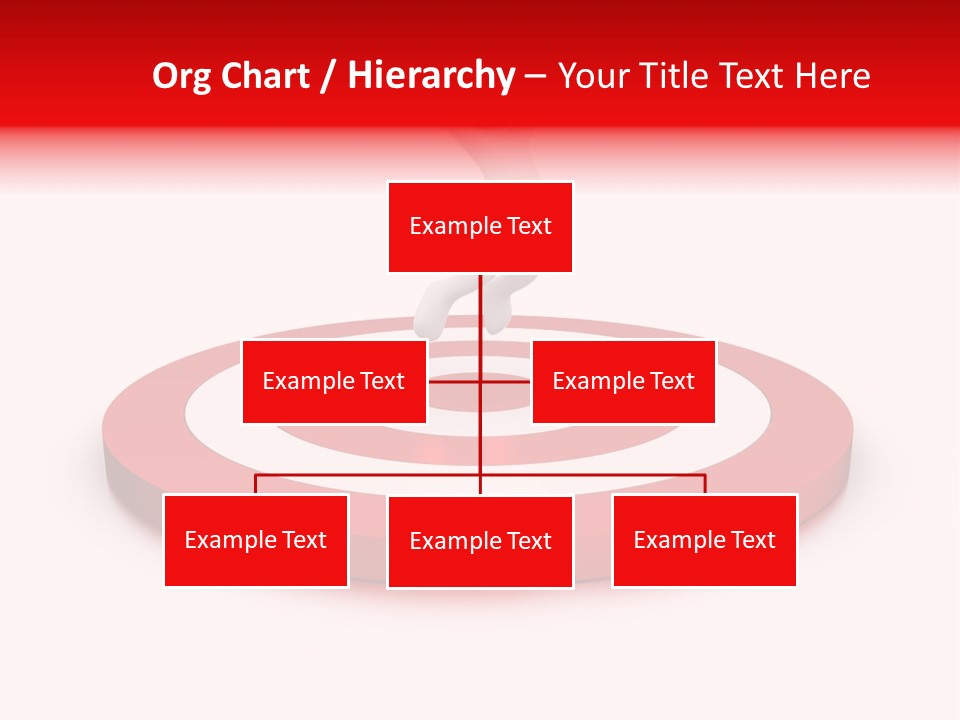 Org Chart / Hierarchy – Your Title Text Here

Example Text

Example Text

Example Text

Example Text

Example Text

Example Text